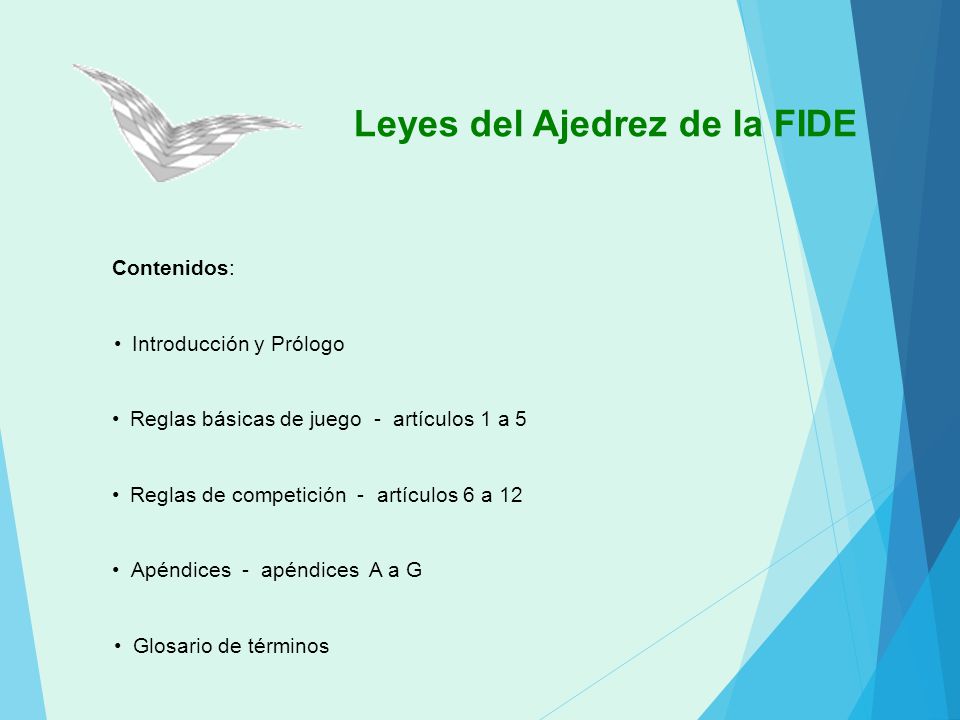 Leyes del Ajedrez de la FIDE

Contenidos:

• Introducción y Prólogo

• Reglas básicas de juego - artículos 1 a 5

• Reglas de competición - artículos 6 a 12

• Apéndices - apéndices A a G

• Glosario de términos